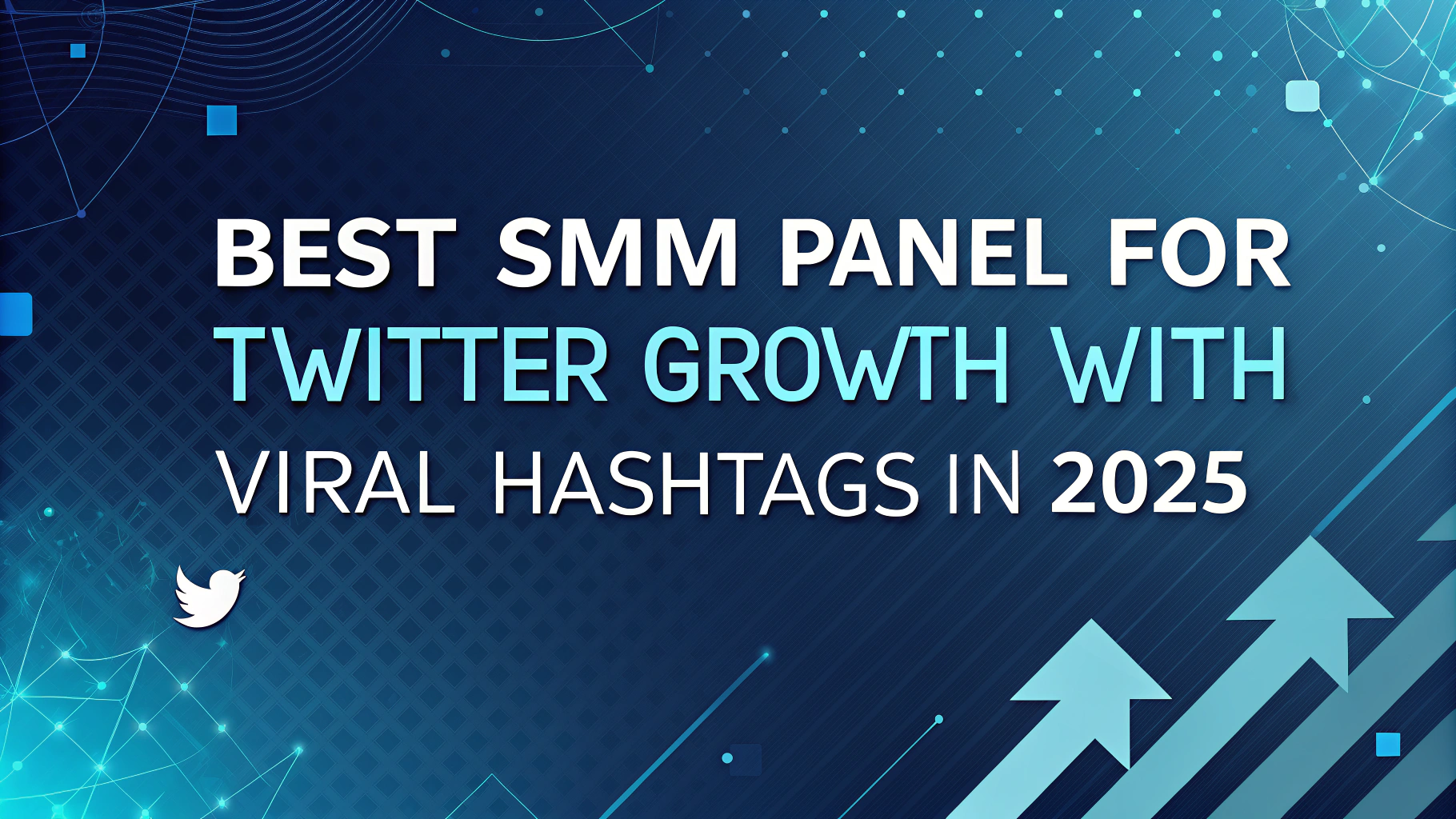 BEST SMM PANEL FOR TWITTER GROWTH WITH VIRAL HASHTAGS IN 2025